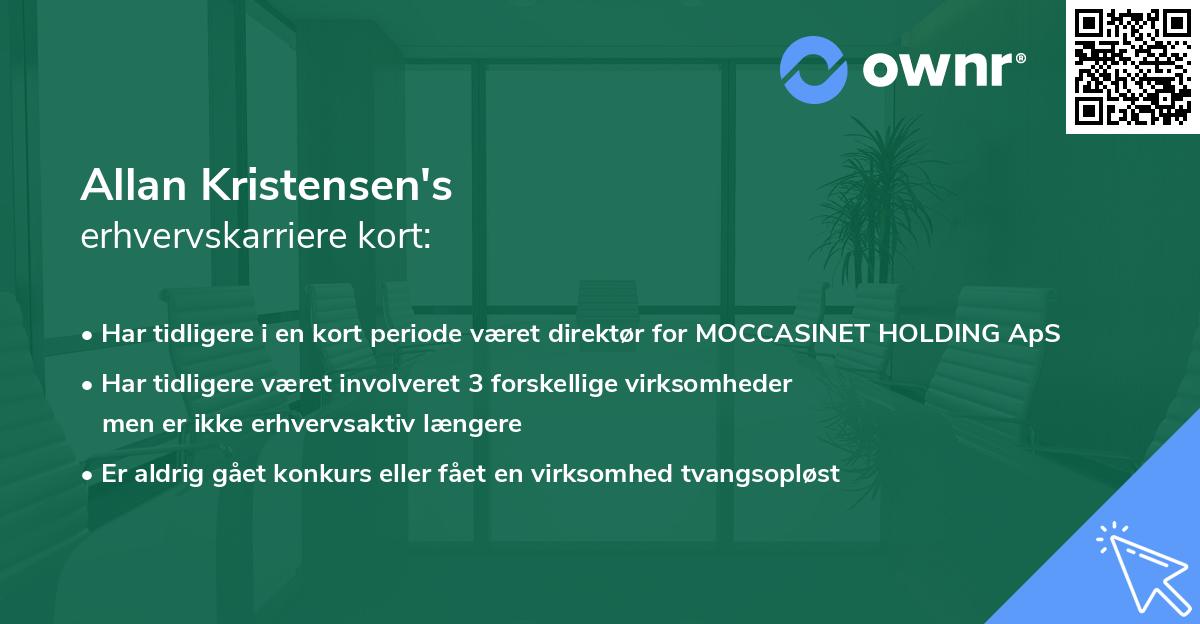 ownr®

Allan Kristensen's
erhvervskarriere kort:

• Har tidligere i en kort periode været direktør for MOCCASINET HOLDING ApS
• Har tidligere været involveret 3 forskellige virksomheder men er ikke erhvervsaktiv længere
• Er aldrig gået konkurs eller fået en virksomhed tvangsopløst